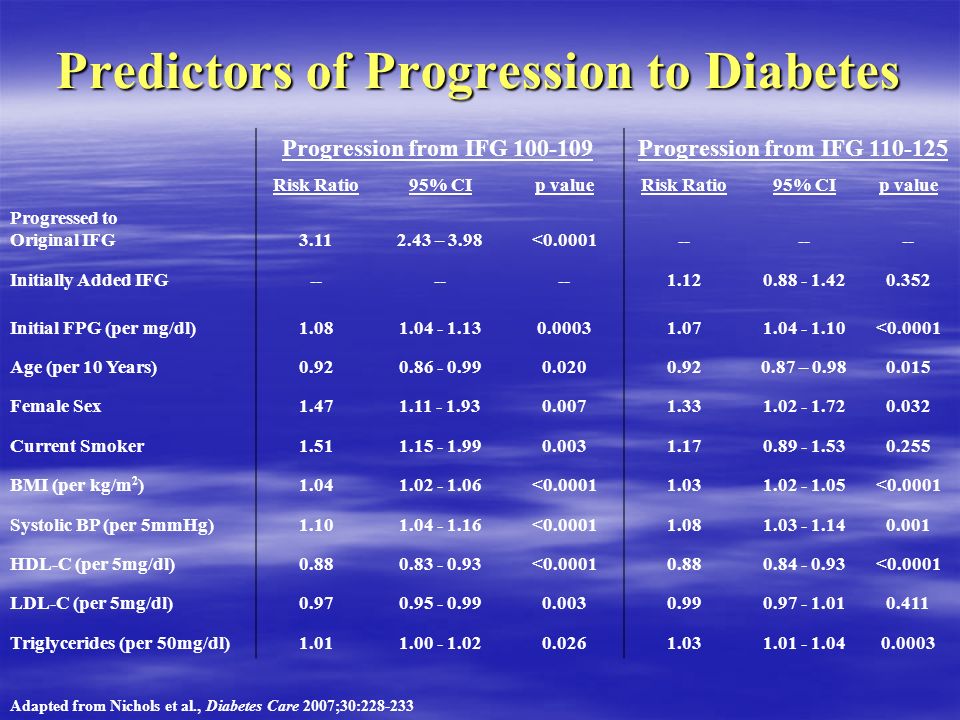 Predictors of Progression to Diabetes

| | Progression from IFG 100-109 | | | Progression from IFG 110-125 | | |
|---|---|---|---|---|---|---|
| | Risk Ratio | 95% CI | p value | Risk Ratio | 95% CI | p value |
| Progressed to Original IFG | 3.11 | 2.43 – 3.98 | <0.0001 | -- | -- | -- |
| Initially Added IFG | -- | -- | -- | 1.12 | 0.88 - 1.42 | 0.352 |
| Initial FPG (per mg/dl) | 1.08 | 1.04 - 1.13 | 0.0003 | 1.07 | 1.04 - 1.10 | <0.0001 |
| Age (per 10 Years) | 0.92 | 0.86 - 0.99 | 0.020 | 0.92 | 0.87 – 0.98 | 0.015 |
| Female Sex | 1.47 | 1.11 - 1.93 | 0.007 | 1.33 | 1.02 - 1.72 | 0.032 |
| Current Smoker | 1.51 | 1.15 - 1.99 | 0.003 | 1.17 | 0.89 - 1.53 | 0.255 |
| BMI (per kg/m$^2$) | 1.04 | 1.02 - 1.06 | <0.0001 | 1.03 | 1.02 - 1.05 | <0.0001 |
| Systolic BP (per 5mmHg) | 1.10 | 1.04 - 1.16 | <0.0001 | 1.08 | 1.03 - 1.14 | 0.001 |
| HDL-C (per 5mg/dl) | 0.88 | 0.83 - 0.93 | <0.0001 | 0.88 | 0.84 - 0.93 | <0.0001 |
| LDL-C (per 5mg/dl) | 0.97 | 0.95 - 0.99 | 0.003 | 0.99 | 0.97 - 1.01 | 0.411 |
| Triglycerides (per 50mg/dl) | 1.01 | 1.00 - 1.02 | 0.026 | 1.03 | 1.01 - 1.04 | 0.0003 |

Adapted from Nichols et al., Diabetes Care 2007;30:228-233